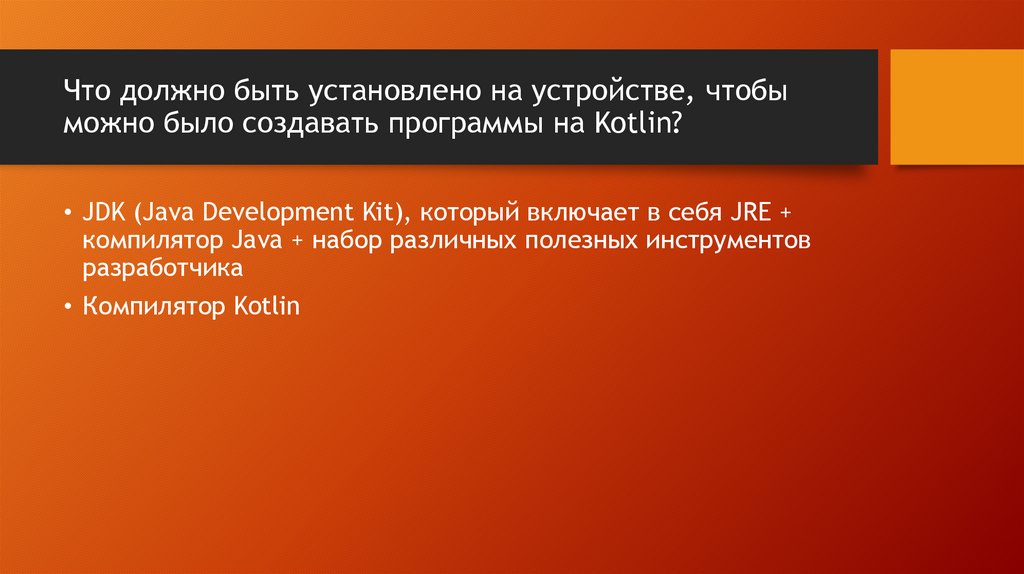 Что должно быть установлено на устройстве, чтобы можно было создавать программы на Kotlin?

• JDK (Java Development Kit), который включает в себя JRE + компилятор Java + набор различных полезных инструментов разработчика

• Компилятор Kotlin